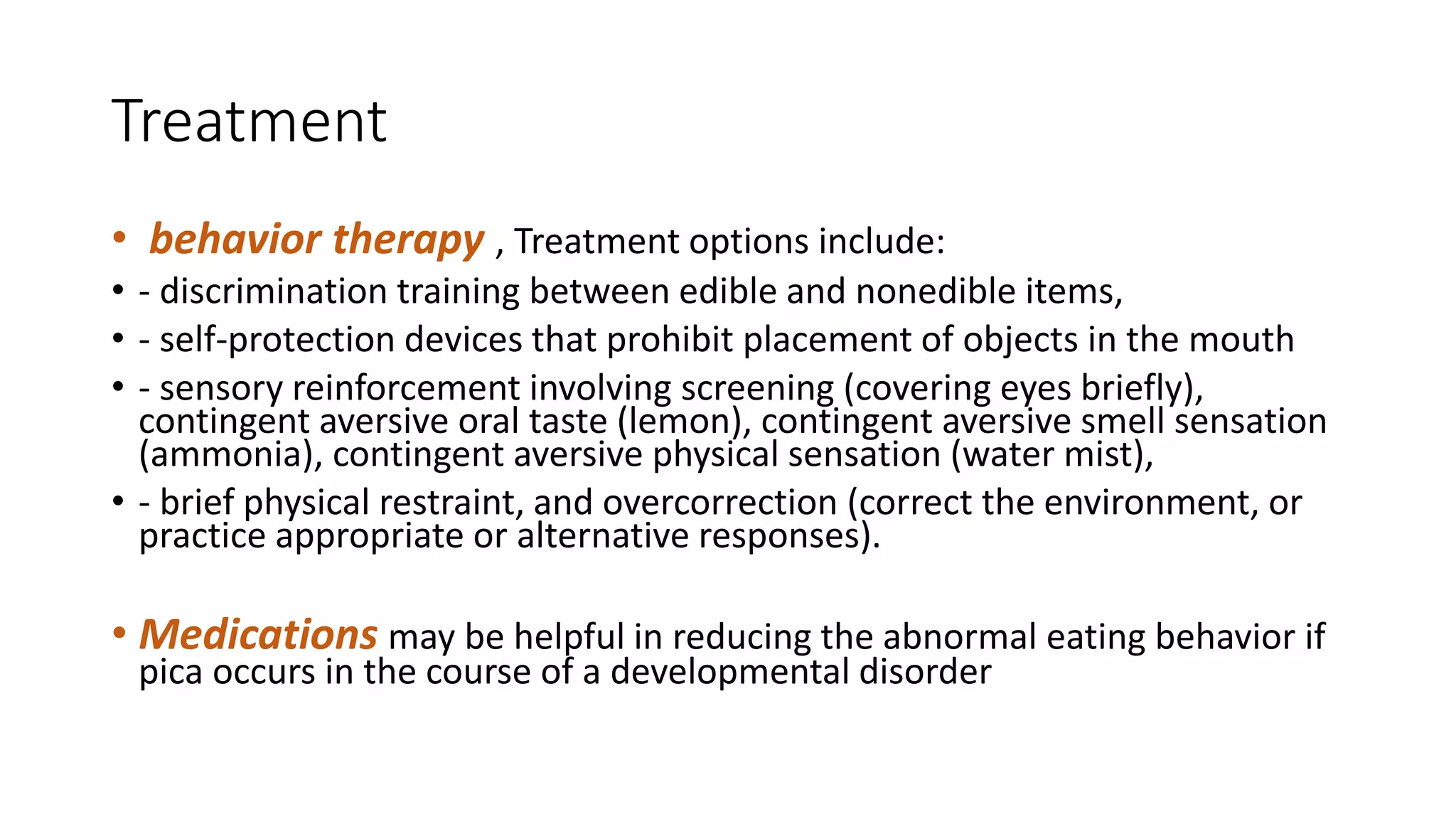 Treatment

• behavior therapy , Treatment options include:
• - discrimination training between edible and nonedible items,
• - self-protection devices that prohibit placement of objects in the mouth
• - sensory reinforcement involving screening (covering eyes briefly), contingent aversive oral taste (lemon), contingent aversive smell sensation (ammonia), contingent aversive physical sensation (water mist),
• - brief physical restraint, and overcorrection (correct the environment, or practice appropriate or alternative responses).

• Medications may be helpful in reducing the abnormal eating behavior if pica occurs in the course of a developmental disorder